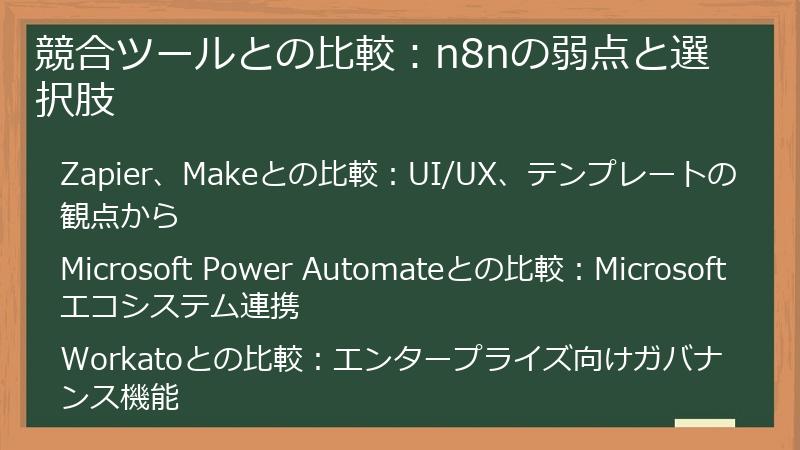 競合ツールとの比較：n8nの弱点と選択肢

Zapier、Makeとの比較：UI/UX、テンプレートの観点から

Microsoft Power Automateとの比較：Microsoftエコシステム連携

Workatoとの比較：エンタープライズ向けガバナンス機能